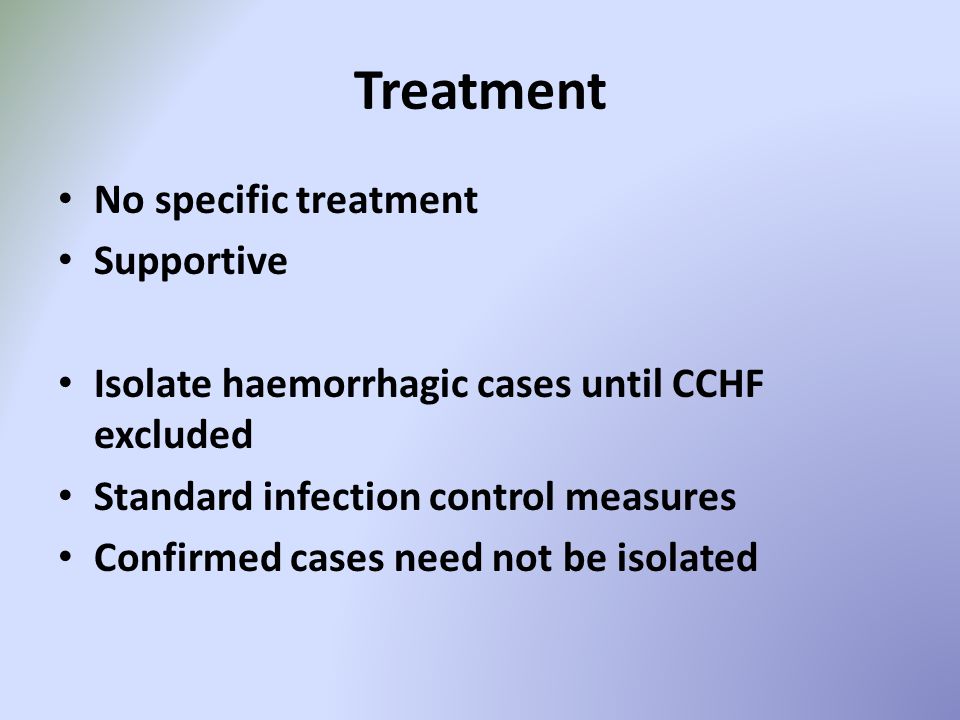 Treatment

• No specific treatment
• Supportive

• Isolate haemorrhagic cases until CCHF excluded
• Standard infection control measures
• Confirmed cases need not be isolated